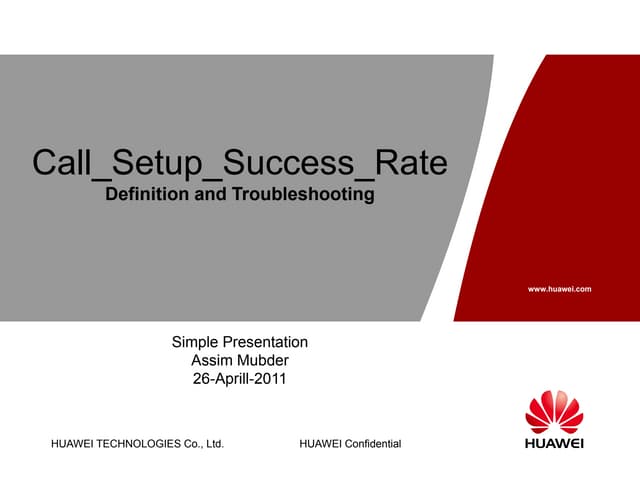 Call_Setup_Success_Rate
Definition and Troubleshooting

www.huawei.com

Simple Presentation
Assim Mubder
26-Aprill-2011

HUAWEI TECHNOLOGIES Co., Ltd.

HUAWEI Confidential

HUAWEI